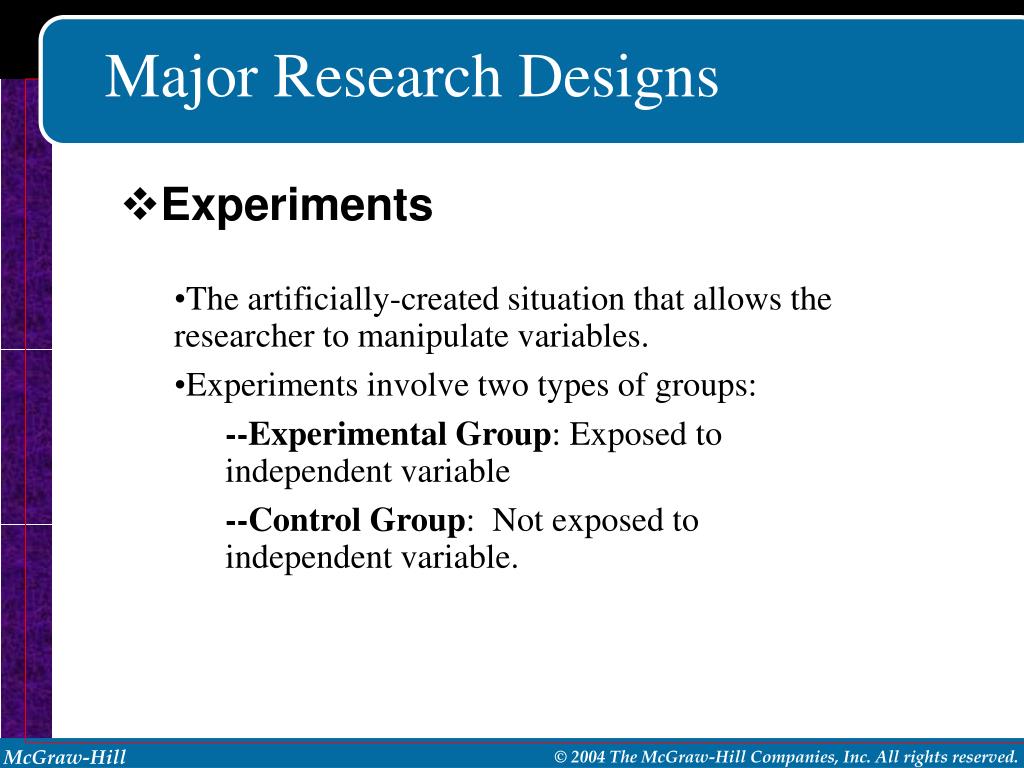 Major Research Designs

❖Experiments

•The artificially-created situation that allows the researcher to manipulate variables.

•Experiments involve two types of groups:

--Experimental Group: Exposed to independent variable

--Control Group: Not exposed to independent variable.

McGraw-Hill

© 2004 The McGraw-Hill Companies, Inc. All rights reserved.